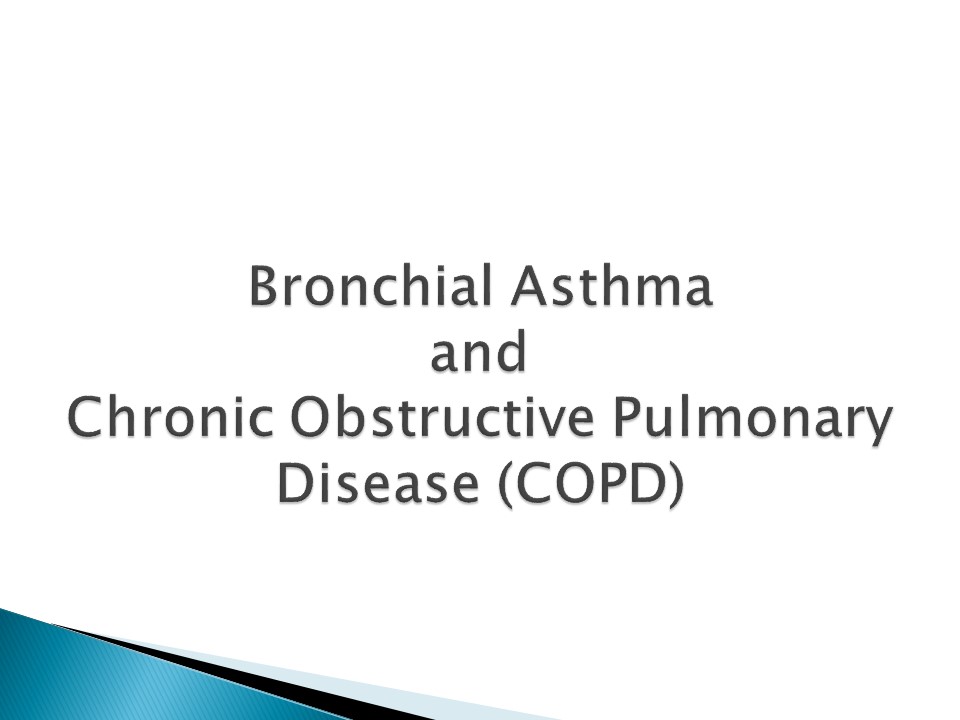 Bronchial Asthma
and
Chronic Obstructive Pulmonary Disease (COPD)